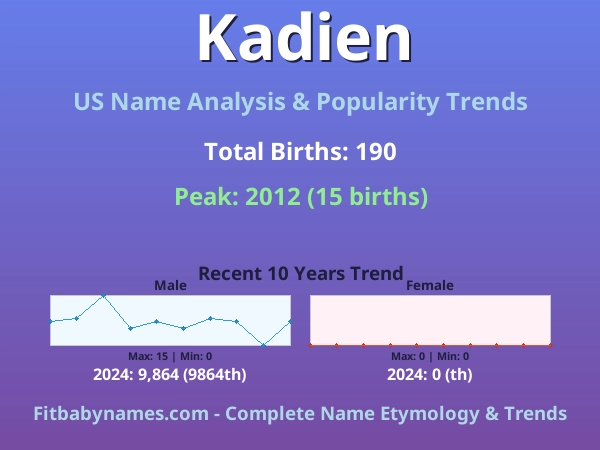 Kadien

US Name Analysis & Popularity Trends

Total Births: 190

Peak: 2012 (15 births)

Recent 10 Years Trend

Male

Max: 15 | Min: 0

2024: 9,864 (9864th)

Female

Max: 0 | Min: 0

2024: 0 (th)

Fitbabynames.com - Complete Name Etymology & Trends